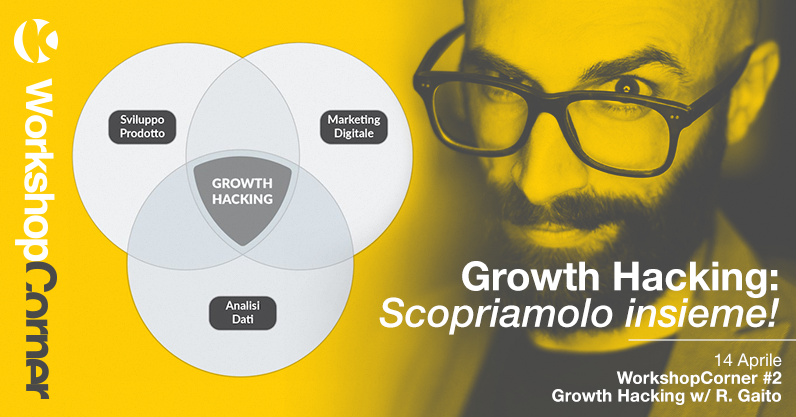 WorkshopCorner

Sviluppo Prodotto

Marketing Digitale

GROWTH HACKING

Analisi Dati

Growth Hacking:
Scopriamolo insieme!

14 Aprile
WorkshopCorner #2
Growth Hacking w/ R. Gaito